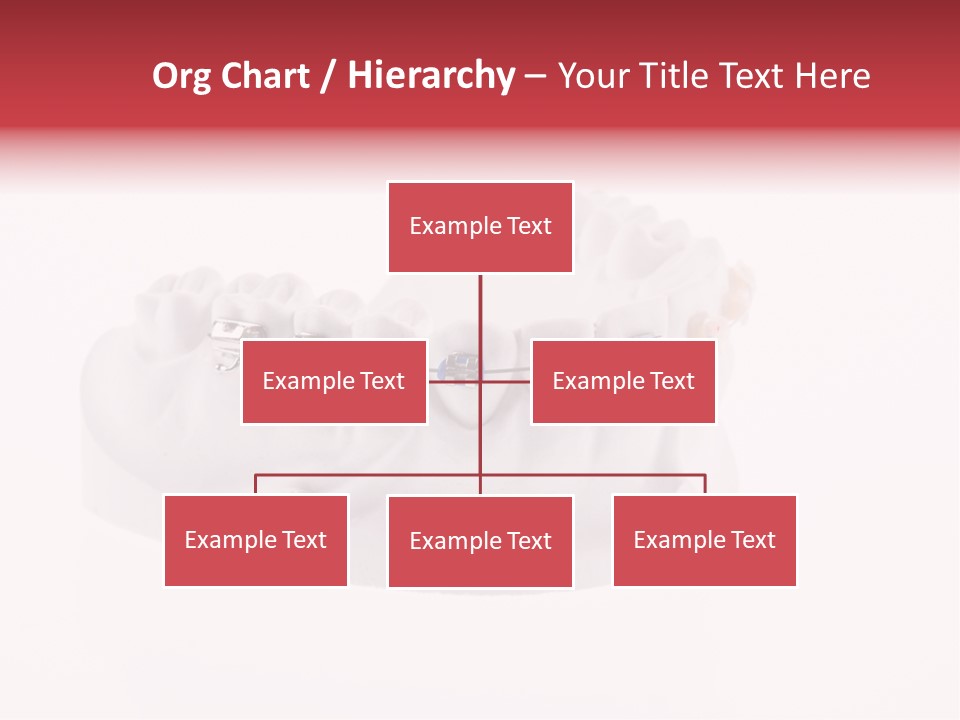 Org Chart / Hierarchy – Your Title Text Here

Example Text

Example Text

Example Text

Example Text

Example Text

Example Text